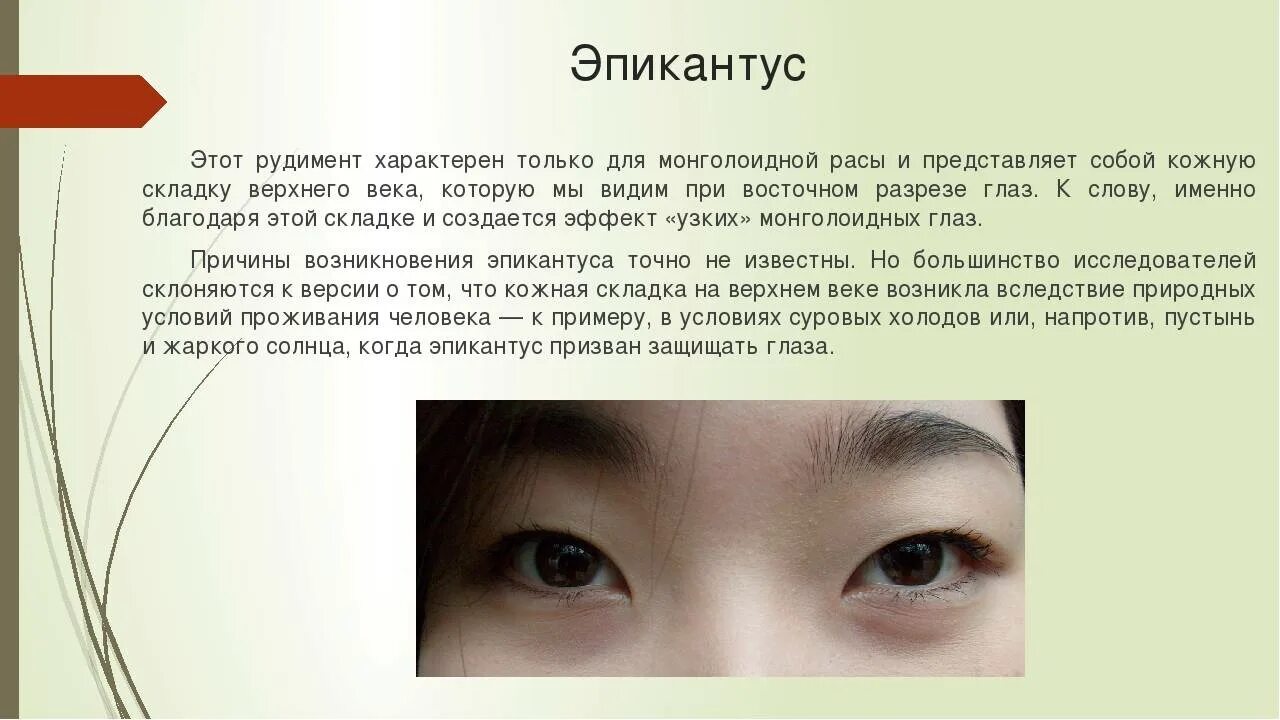 Эпикантус

Этот рудимент характерен только для монголоидной расы и представляет собой кожную складку верхнего века, которую мы видим при восточном разрезе глаз. К слову, именно благодаря этой складке и создается эффект «узких» монголоидных глаз.

Причины возникновения эпикантуса точно не известны. Но большинство исследователей склоняются к версии о том, что кожная складка на верхнем веке возникла вследствие природных условий проживания человека — к примеру, в условиях суровых холодов или, напротив, пустынь и жаркого солнца, когда эпикантус призван защищать глаза.